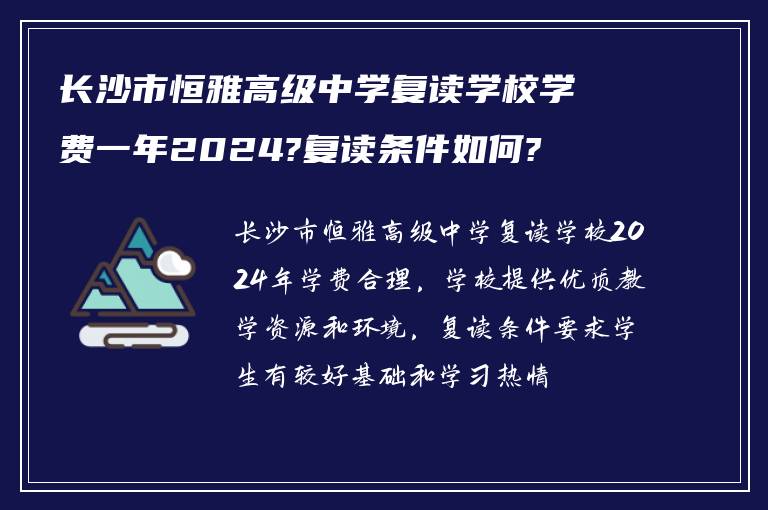 长沙市恒雅高级中学复读学校学费一年2024?复读条件如何?

长沙市恒雅高级中学复读学校2024年学费合理，学校提供优质教学资源和环境，复读条件要求学生有较好基础和学习热情